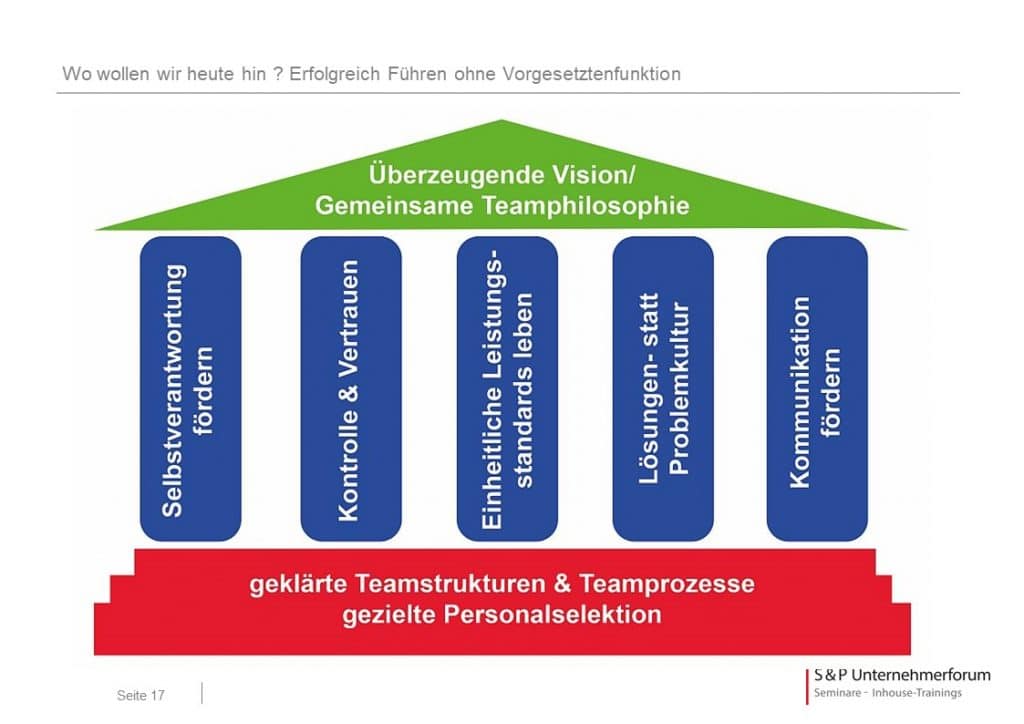 Wo wollen wir heute hin ? Erfolgreich Führen ohne Vorgesetztenfunktion

Überzeugende Vision/
Gemeinsame Teamphilosophie

Selbstverantwortung fördern

Kontrolle & Vertrauen

Einheitliche Leistungsstandards leben

Lösungen- statt Problemkultur

Kommunikation fördern

geklärte Teamstrukturen & Teamprozesse
gezielte Personalselektion

Seite 17

S&P Unternehmerforum
Seminare - Inhouse-Trainings